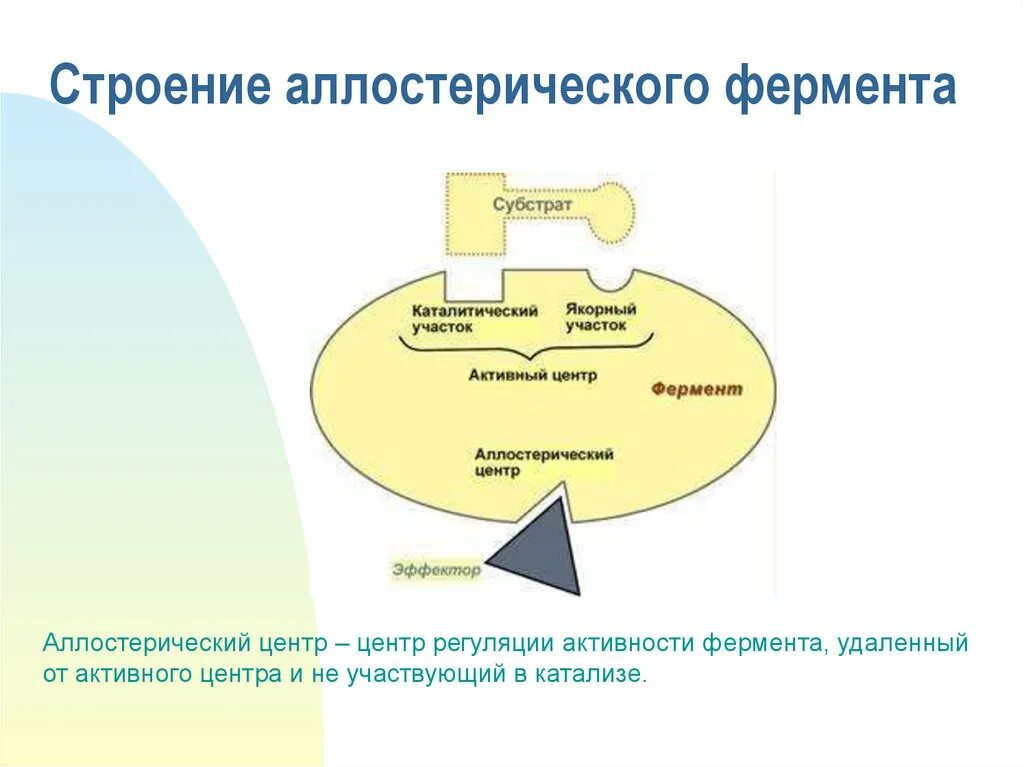 Строение аллостерического фермента

Субстрат

Каталитический участок

Якорный участок

Активный центр

Фермент

Аллостерический центр

Эффектор

Аллостерический центр – центр регуляции активности фермента, удаленный от активного центра и не участвующий в катализе.